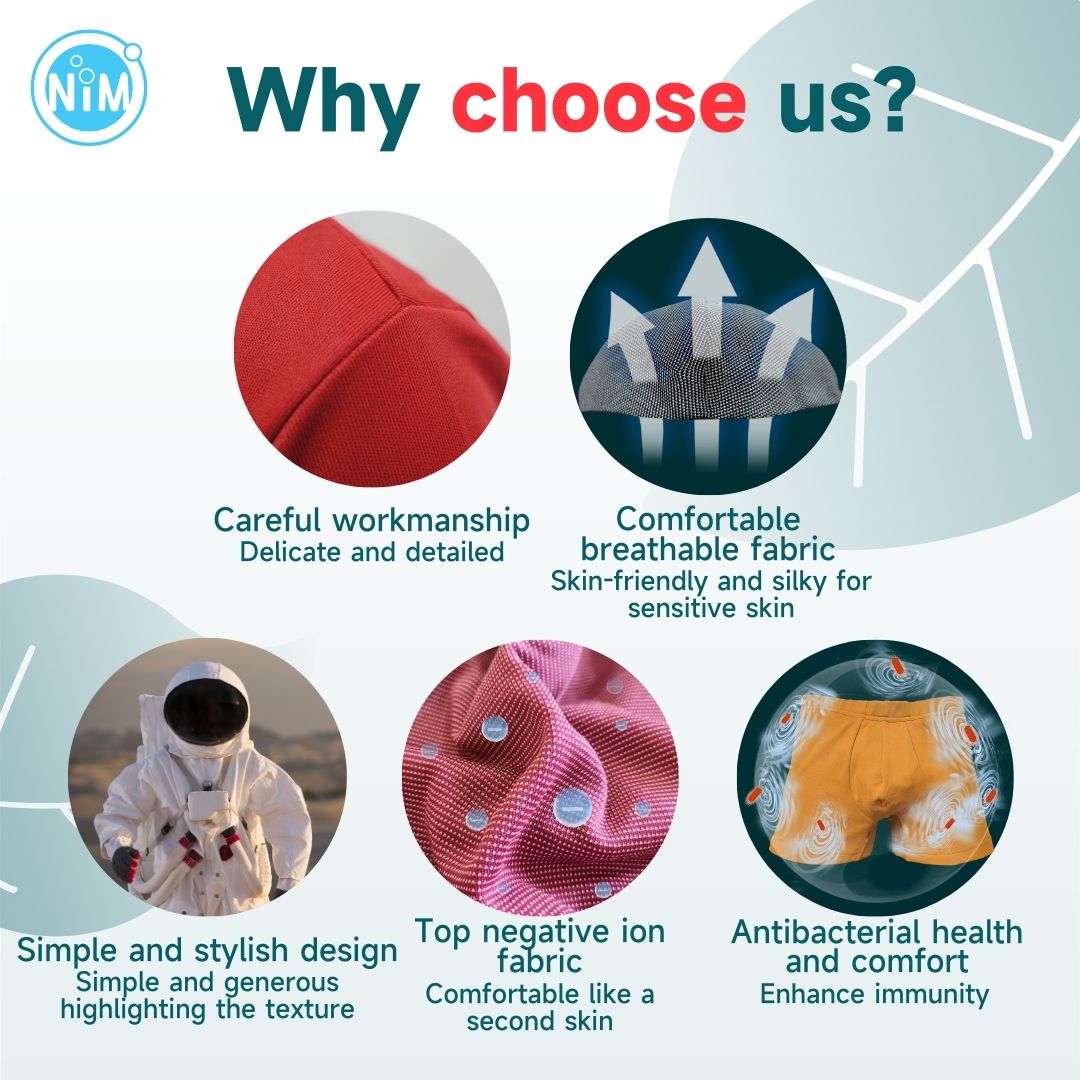 NiM

Why choose us?

Careful workmanship
Delicate and detailed

Comfortable breathable fabric
Skin-friendly and silky for sensitive skin

Simple and stylish design
Simple and generous highlighting the texture

Top negative ion fabric
Comfortable like a second skin

Antibacterial health and comfort
Enhance immunity